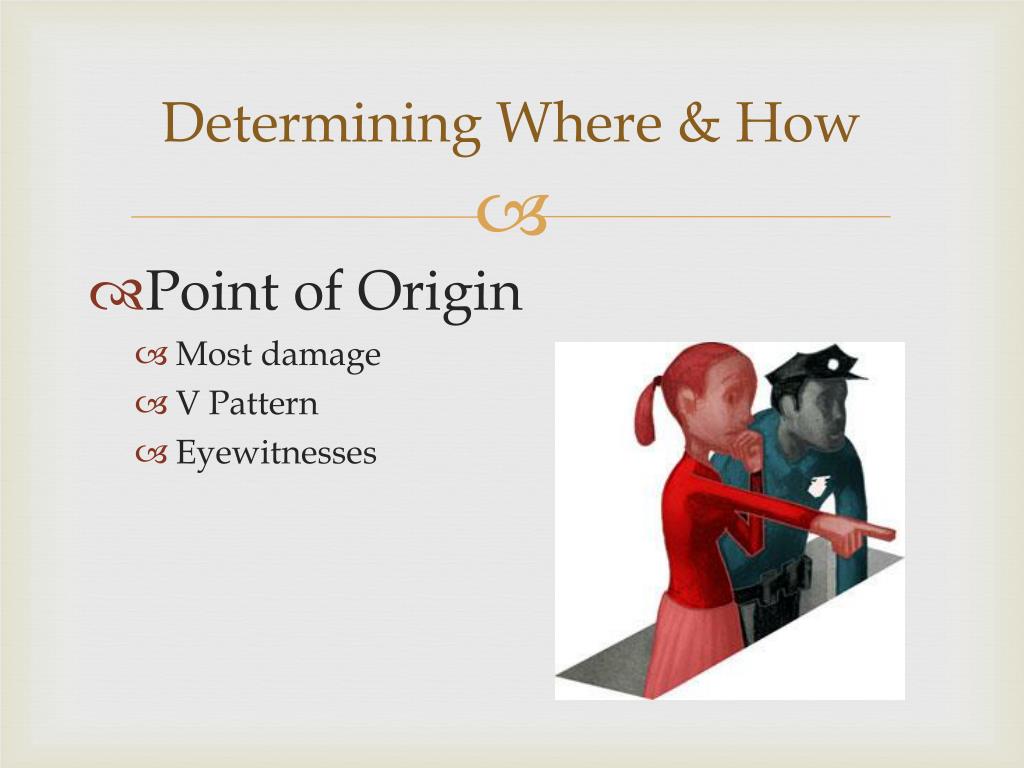 Determining Where & How

Point of Origin

Most damage

V Pattern

Eyewitnesses